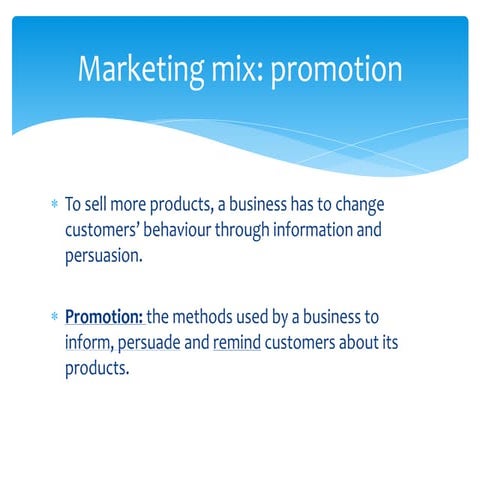 Marketing mix: promotion

* To sell more products, a business has to change customers' behaviour through information and persuasion.

* Promotion: the methods used by a business to inform, persuade and remind customers about its products.